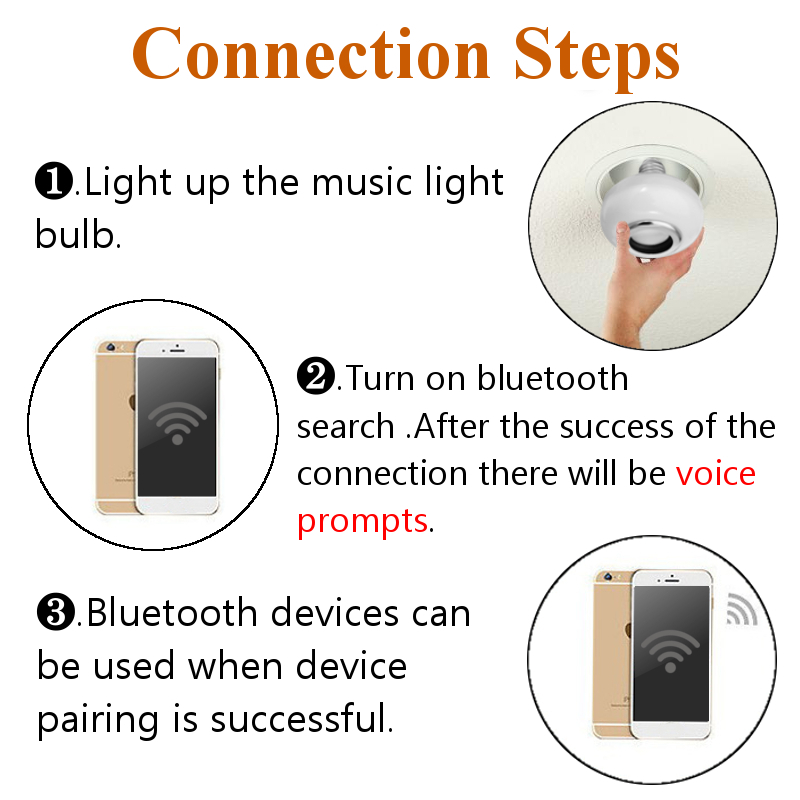 Connection Steps

❶.Light up the music light bulb.

❷.Turn on bluetooth search .After the success of the connection there will be voice prompts.

❸.Bluetooth devices can be used when device pairing is successful.